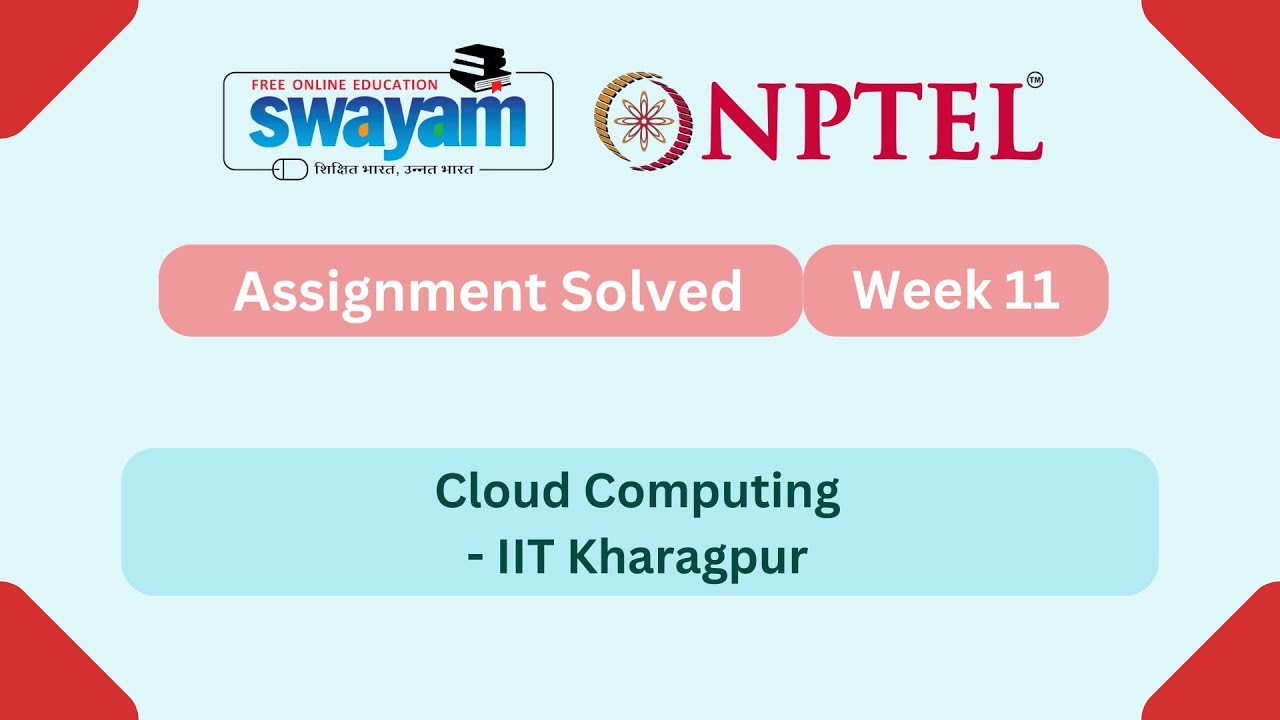 FREE ONLINE EDUCATION
swayam
शिक्षित भारत, उन्नत भारत

NPTEL™

Assignment Solved
Week 11

Cloud Computing
- IIT Kharagpur